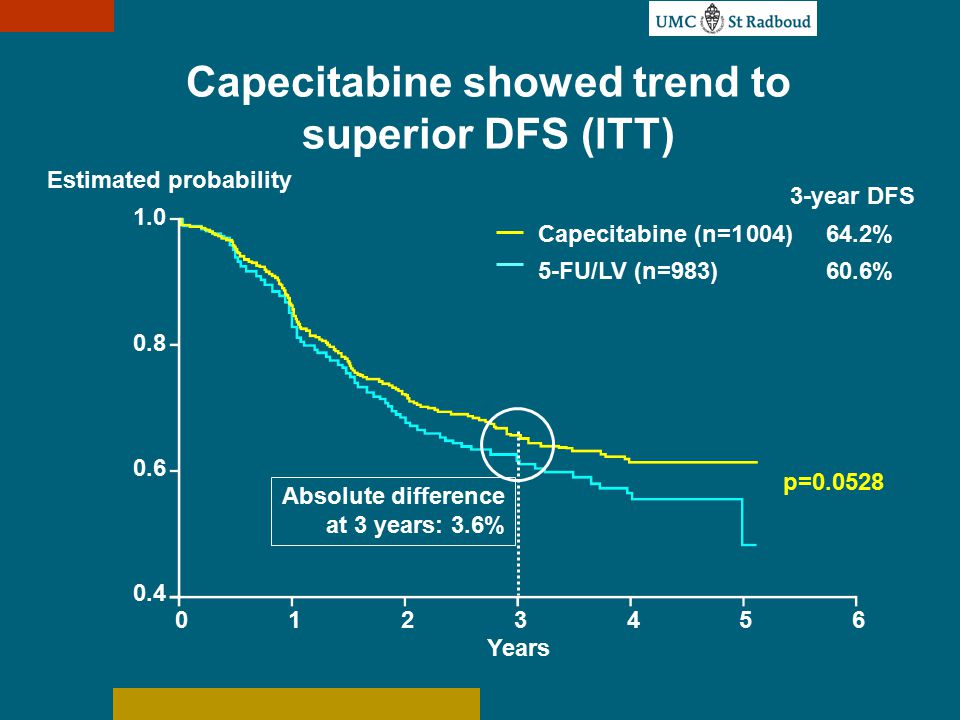 UMC St Radboud

Capecitabine showed trend to superior DFS (ITT)

Estimated probability

3-year DFS

Capecitabine (n=1004) 64.2%

5-FU/LV (n=983) 60.6%

1.0

0.8

0.6

0.4

Absolute difference at 3 years: 3.6%

p=0.0528

0 1 2 3 4 5 6

Years